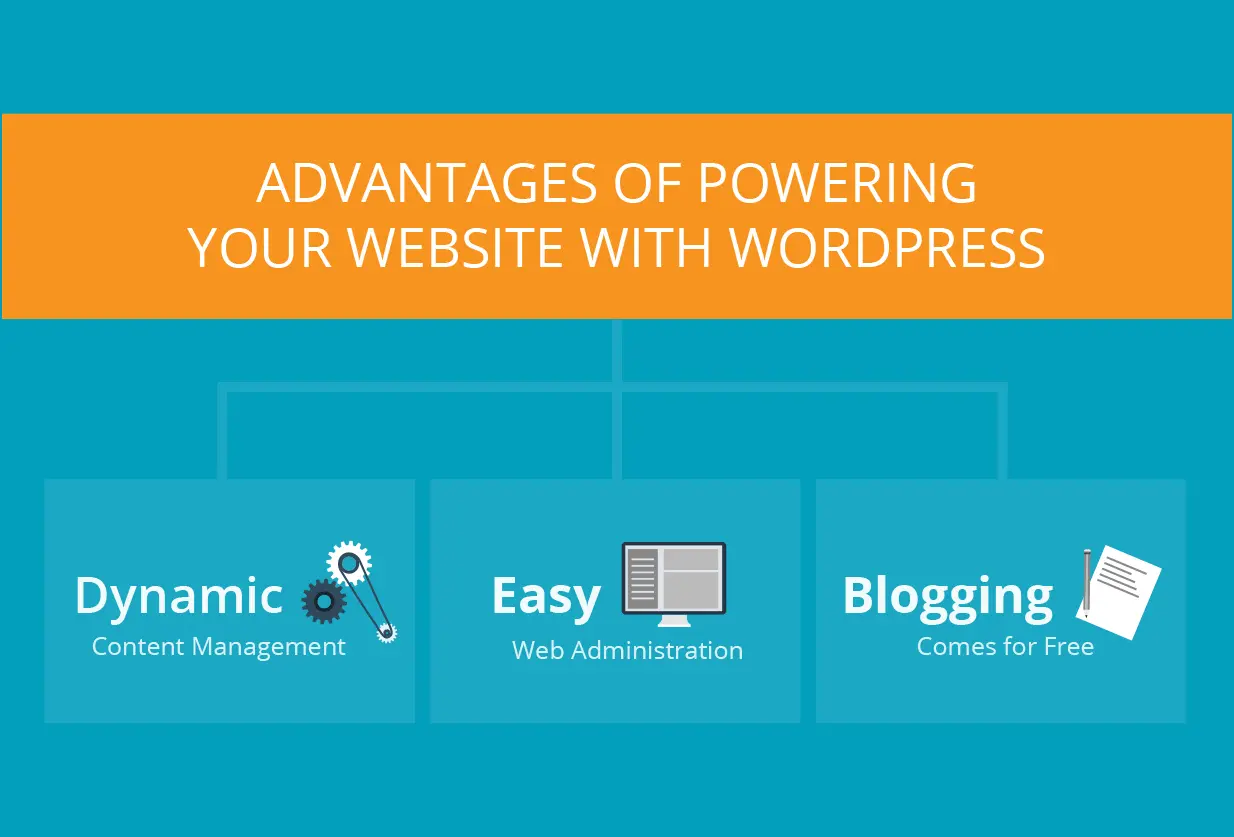 ADVANTAGES OF POWERING YOUR WEBSITE WITH WORDPRESS

Dynamic
Content Management

Easy
Web Administration

Blogging
Comes for Free